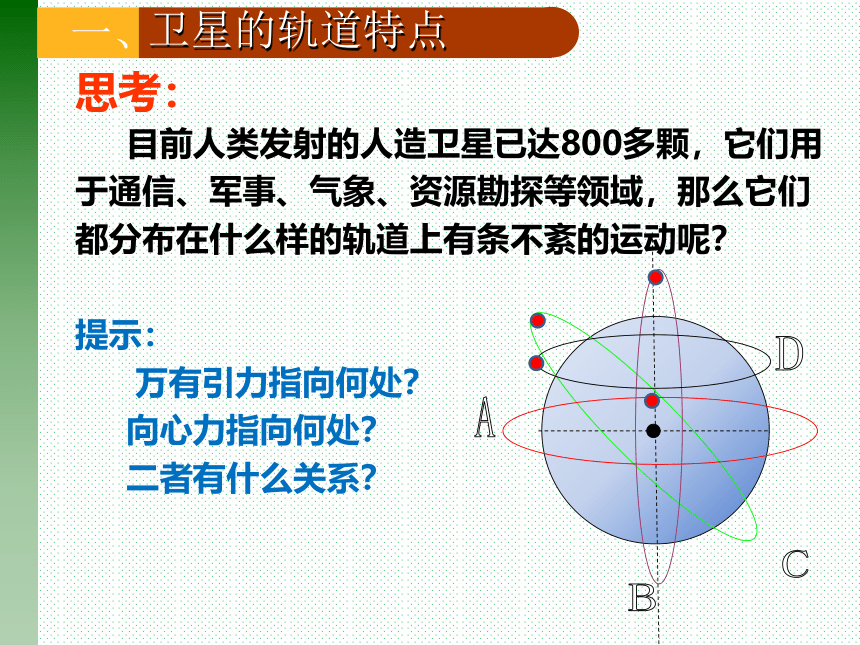 一、卫星的轨道特点

思考:

目前人类发射的人造卫星已达800多颗，它们用于通信、军事、气象、资源勘探等领域，那么它们都分布在什么样的轨道上有条不紊的运动呢?

提示:

万有引力指向何处?

向心力指向何处?

二者有什么关系?

D

A

C

B